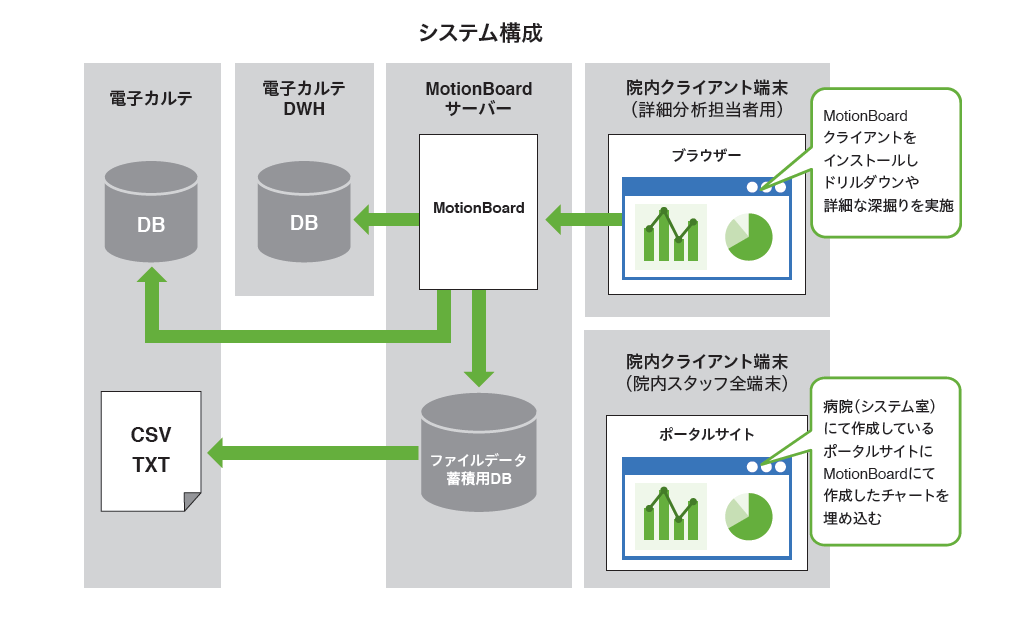 システム構成

電子カルテ

DB

CSV
TXT

電子カルテ
DWH

DB

MotionBoard
サーバー

MotionBoard

ファイルデータ
蓄積用DB

院内クライアント端末
（詳細分析担当者用）

ブラウザー

MotionBoard
クライアントを
インストールし
ドリルダウンや
詳細な深掘りを実施

院内クライアント端末
（院内スタッフ全端末）

ポータルサイト

病院（システム室）
にて作成している
ポータルサイトに
MotionBoardにて
作成したチャートを
埋め込む